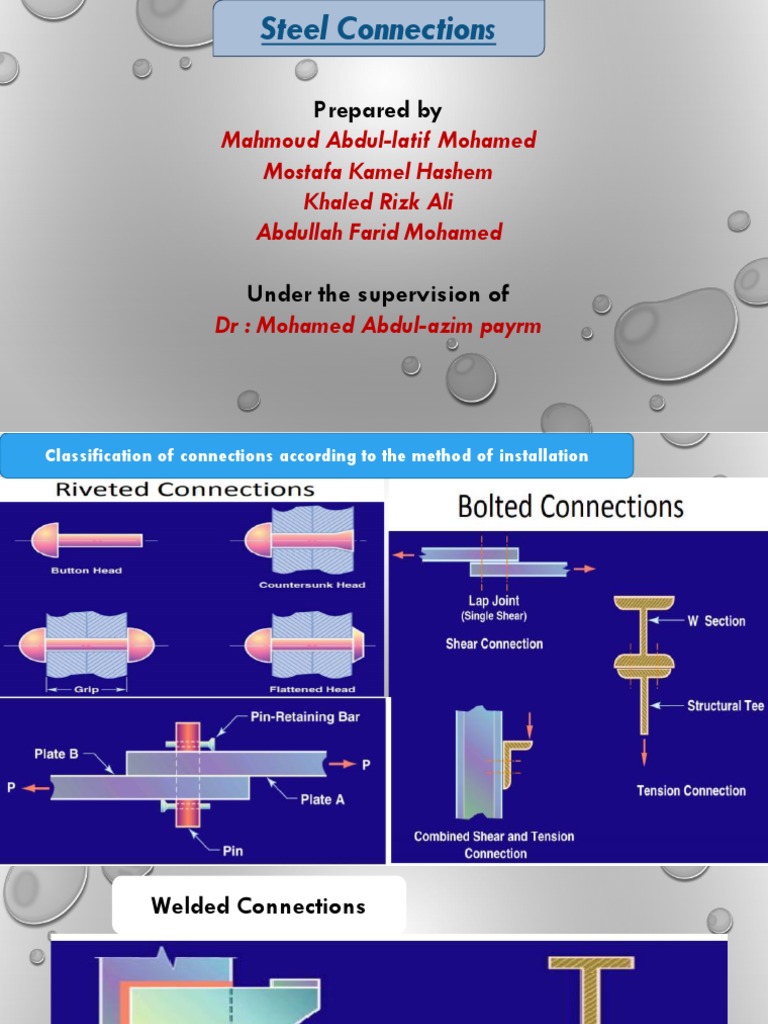 Steel Connections

Prepared by
Mahmoud Abdul-latif Mohamed
Mostafa Kamel Hashem
Khaled Rizk Ali
Abdullah Farid Mohamed

Under the supervision of
Dr : Mohamed Abdul-azim payrm

Classification of connections according to the method of installation

Riveted Connections

Button Head

Countersunk Head

Grip

Flattened Head

Pin-Retaining Bar

Plate B

P

P

Plate A

Pin

Bolted Connections

Lap Joint
(Single Shear)

Shear Connection

W Section

Structural Tee

Tension Connection

Combined Shear and Tension Connection

Welded Connections